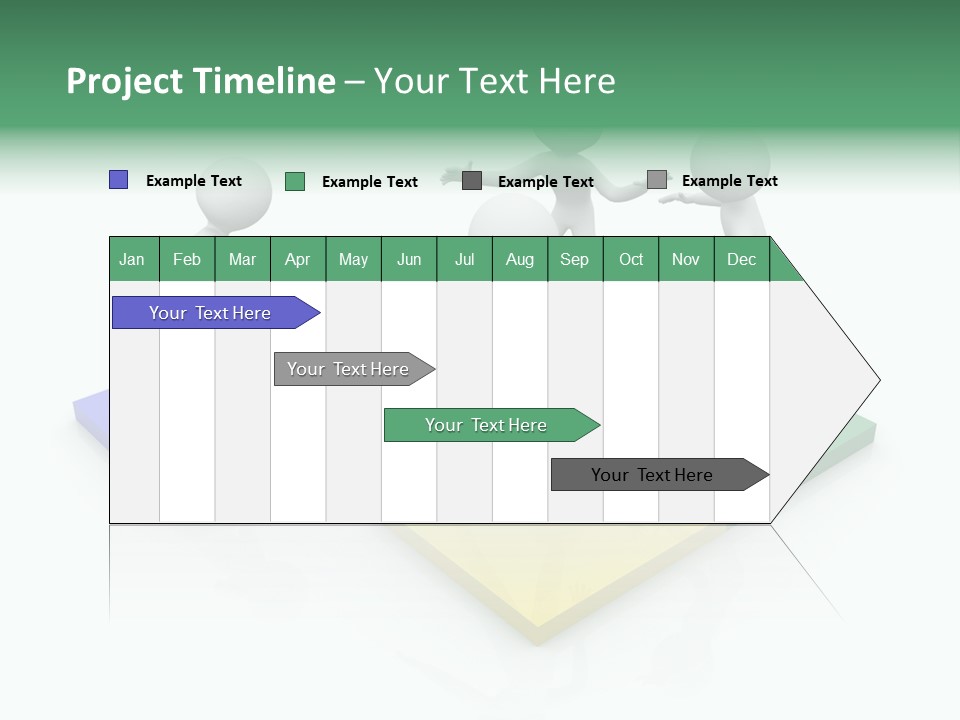 Project Timeline – Your Text Here

Example Text
Example Text
Example Text
Example Text

| Jan | Feb | Mar | Apr | May | Jun | Jul | Aug | Sep | Oct | Nov | Dec |
|---|---|---|---|---|---|---|---|---|---|---|---|

Your Text Here

Your Text Here

Your Text Here

Your Text Here